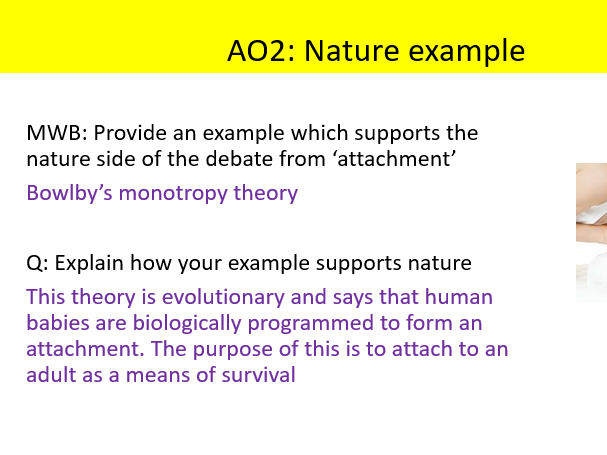 AO2: Nature example

MWB: Provide an example which supports the nature side of the debate from ‘attachment’

Bowlby’s monotropy theory

Q: Explain how your example supports nature

This theory is evolutionary and says that human babies are biologically programmed to form an attachment. The purpose of this is to attach to an adult as a means of survival